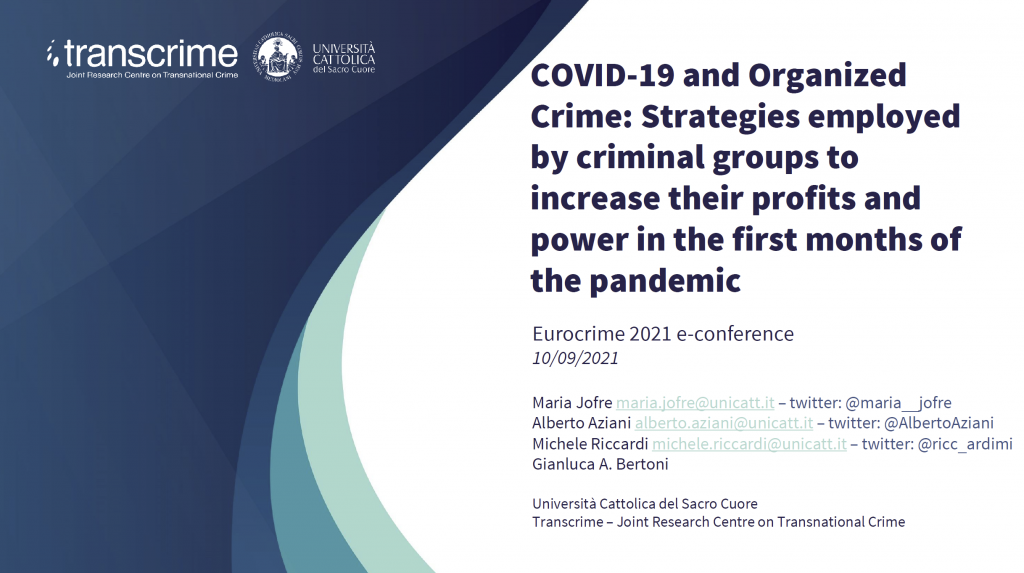 transcrime
Joint Research Centre on Transnational Crime

UNIVERSITÀ CATTOLICA del Sacro Cuore

COVID-19 and Organized Crime: Strategies employed by criminal groups to increase their profits and power in the first months of the pandemic

Eurocrime 2021 e-conference
10/09/2021

Maria Jofre maria.jofre@unicatt.it – twitter: @maria__jofre
Alberto Aziani alberto.aziani@unicatt.it – twitter: @AlbertoAziani
Michele Riccardi michele.riccardi@unicatt.it – twitter: @ricc_ardimi
Gianluca A. Bertoni

Università Cattolica del Sacro Cuore
Transcrime – Joint Research Centre on Transnational Crime